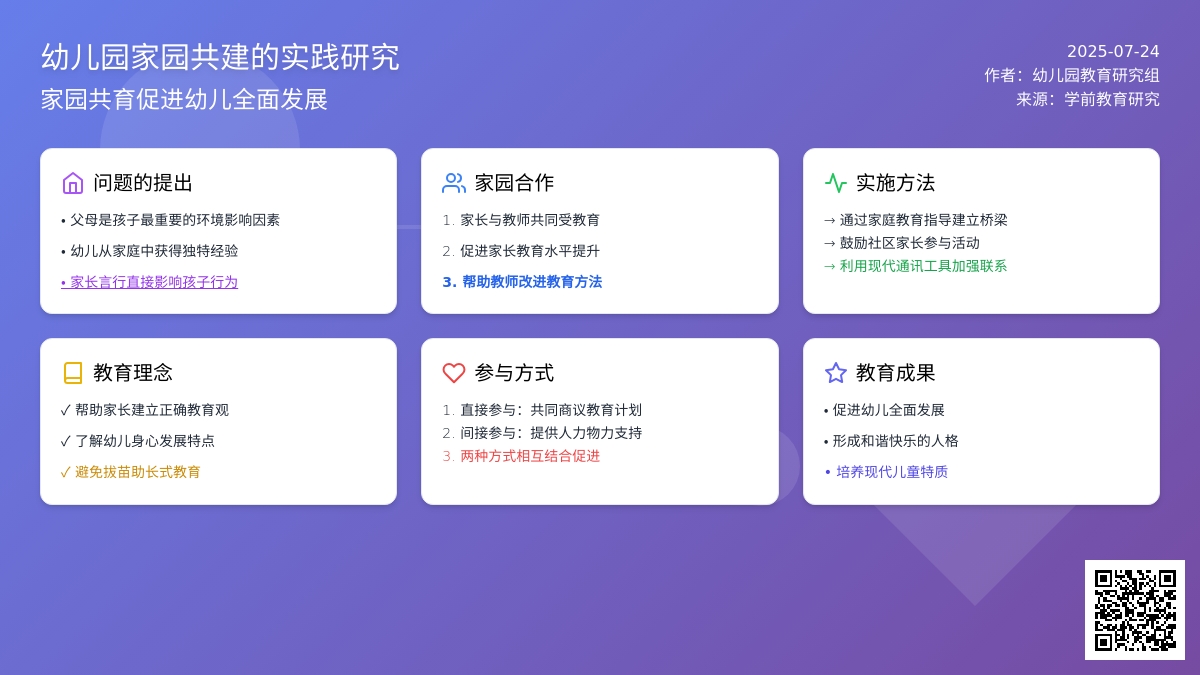 幼儿园家园共建的实践研究
家园共育促进幼儿全面发展

2025-07-24
作者：幼儿园教育研究组
来源：学前教育研究

问题的提出
• 父母是孩子最重要的环境影响因素
• 幼儿从家庭中获得独特经验
• 家长言行直接影响孩子行为

家园合作
1. 家长与教师共同受教育
2. 促进家长教育水平提升
3. 帮助教师改进教育方法

实施方法
→ 通过家庭教育指导建立桥梁
→ 鼓励社区家长参与活动
→ 利用现代通讯工具加强联系

教育理念
✓ 帮助家长建立正确教育观
✓ 了解幼儿身心发展特点
✓ 避免拔苗助长式教育

参与方式
1. 直接参与：共同商议教育计划
2. 间接参与：提供人力物力支持
3. 两种方式相互结合促进

教育成果
• 促进幼儿全面发展
• 形成和谐快乐的人格
• 培养现代儿童特质